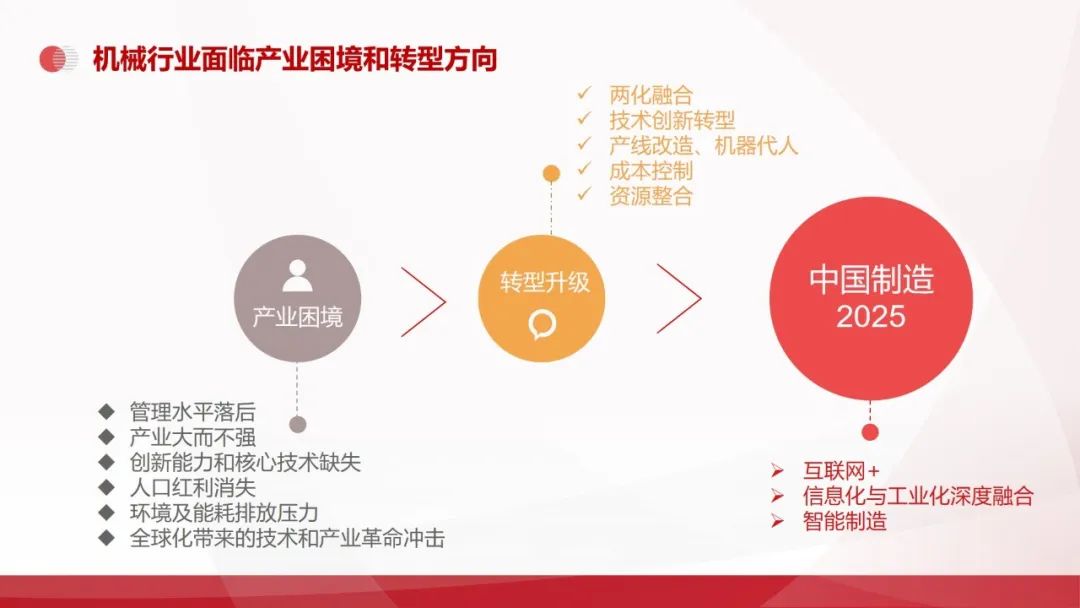 机械行业面临产业困境和转型方向

✓ 两化融合
✓ 技术创新转型
✓ 产线改造、机器代人
✓ 成本控制
✓ 资源整合

产业困境

转型升级

中国制造
2025

◆ 管理水平落后
◆ 产业大而不强
◆ 创新能力和核心技术缺失
◆ 人口红利消失
◆ 环境及能耗排放压力
◆ 全球化带来的技术和产业革命冲击

➢ 互联网+
➢ 信息化与工业化深度融合
➢ 智能制造